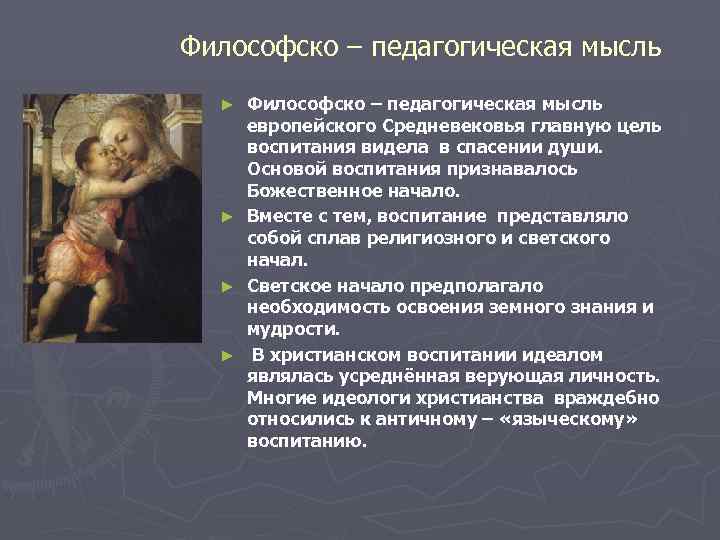 Философско – педагогическая мысль

► Философско – педагогическая мысль европейского Средневековья главную цель воспитания видела в спасении души. Основой воспитания признавалось Божественное начало.

► Вместе с тем, воспитание представляло собой сплав религиозного и светского начал.

► Светское начало предполагало необходимость освоения земного знания и мудрости.

► В христианском воспитании идеалом являлась усреднённая верующая личность. Многие идеологи христианства враждебно относились к античному – «языческому» воспитанию.